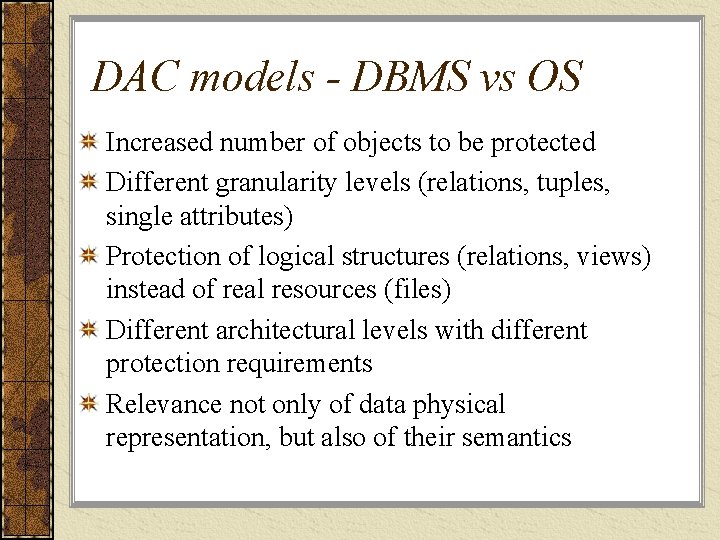 DAC models - DBMS vs OS

Increased number of objects to be protected

Different granularity levels (relations, tuples, single attributes)

Protection of logical structures (relations, views) instead of real resources (files)

Different architectural levels with different protection requirements

Relevance not only of data physical representation, but also of their semantics